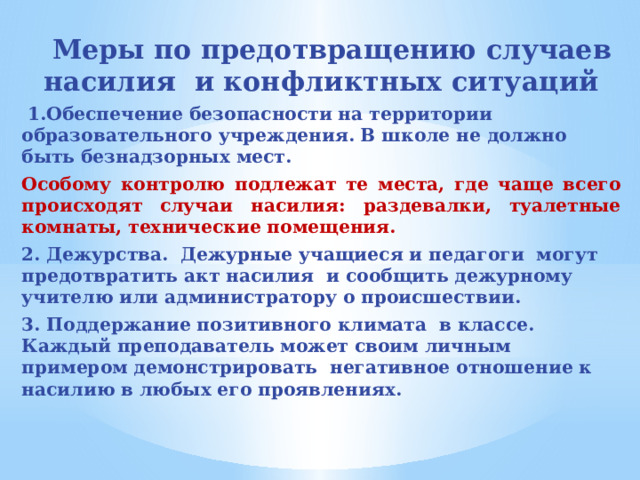 Меры по предотвращению случаев насилия и конфликтных ситуаций

1.Обеспечение безопасности на территории образовательного учреждения. В школе не должно быть безнадзорных мест.

Особому контролю подлежат те места, где чаще всего происходят случаи насилия: раздевалки, туалетные комнаты, технические помещения.

2. Дежурства. Дежурные учащиеся и педагоги могут предотвратить акт насилия и сообщить дежурному учителю или администратору о происшествии.

3. Поддержание позитивного климата в классе. Каждый преподаватель может своим личным примером демонстрировать негативное отношение к насилию в любых его проявлениях.